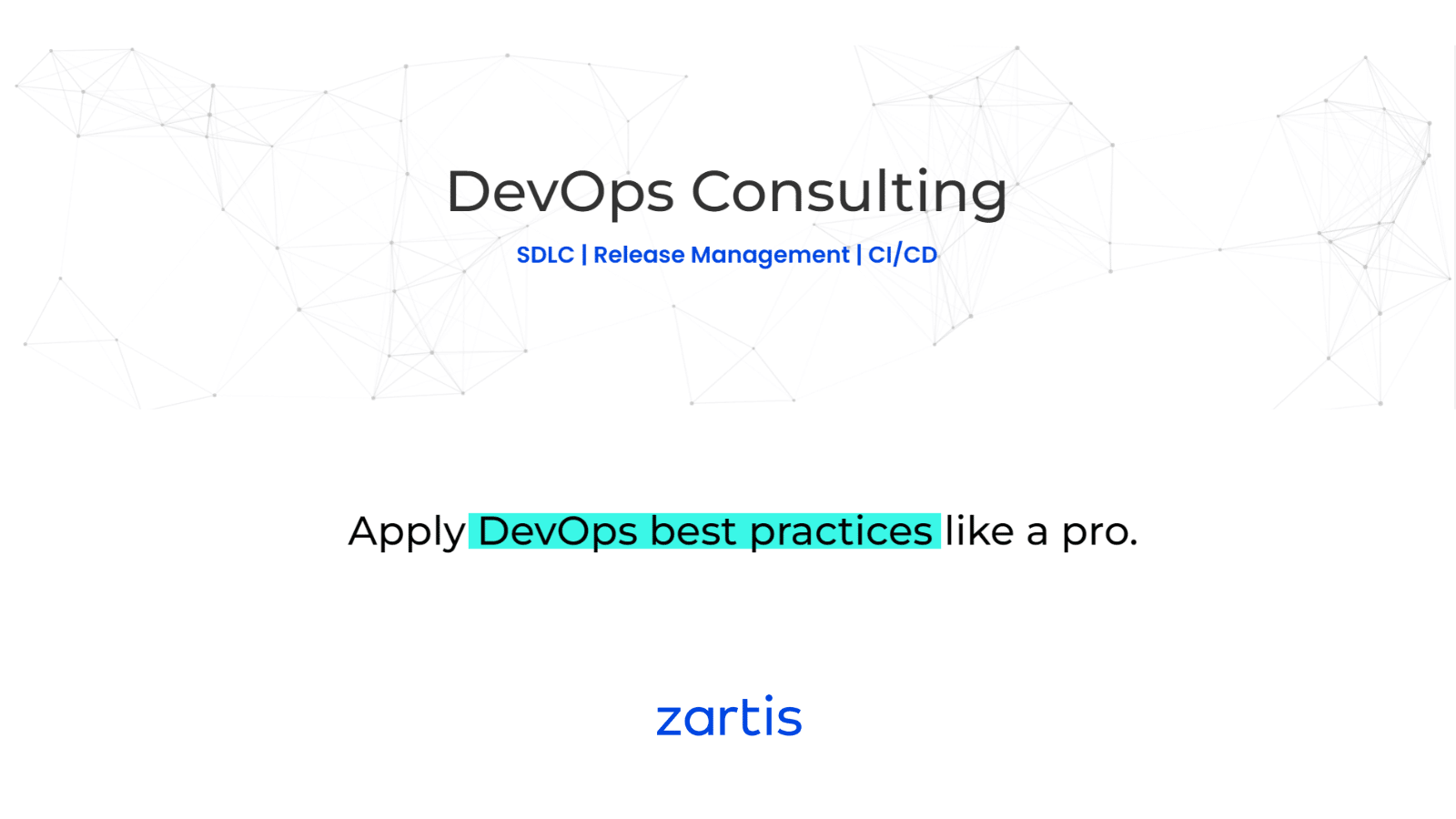 DevOps Consulting

SDLC | Release Management | CI/CD

Apply DevOps best practices like a pro.

zartis